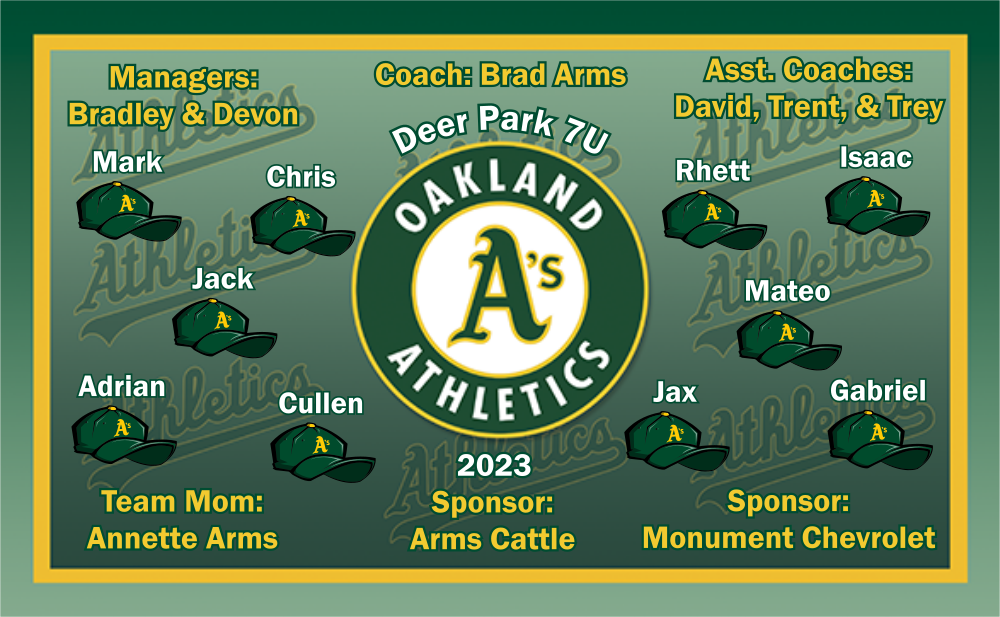 Managers:
Bradley & Devon

Coach: Brad Arms

Asst. Coaches:
David, Trent, & Trey

Deer Park 7U

OAKLAND
A's
ATHLETICS

Mark

Chris

Jack

Adrian

Cullen

Rhett

Isaac

Mateo

Jax

Gabriel

2023

Team Mom:
Annette Arms

Sponsor:
Arms Cattle

Sponsor:
Monument Chevrolet